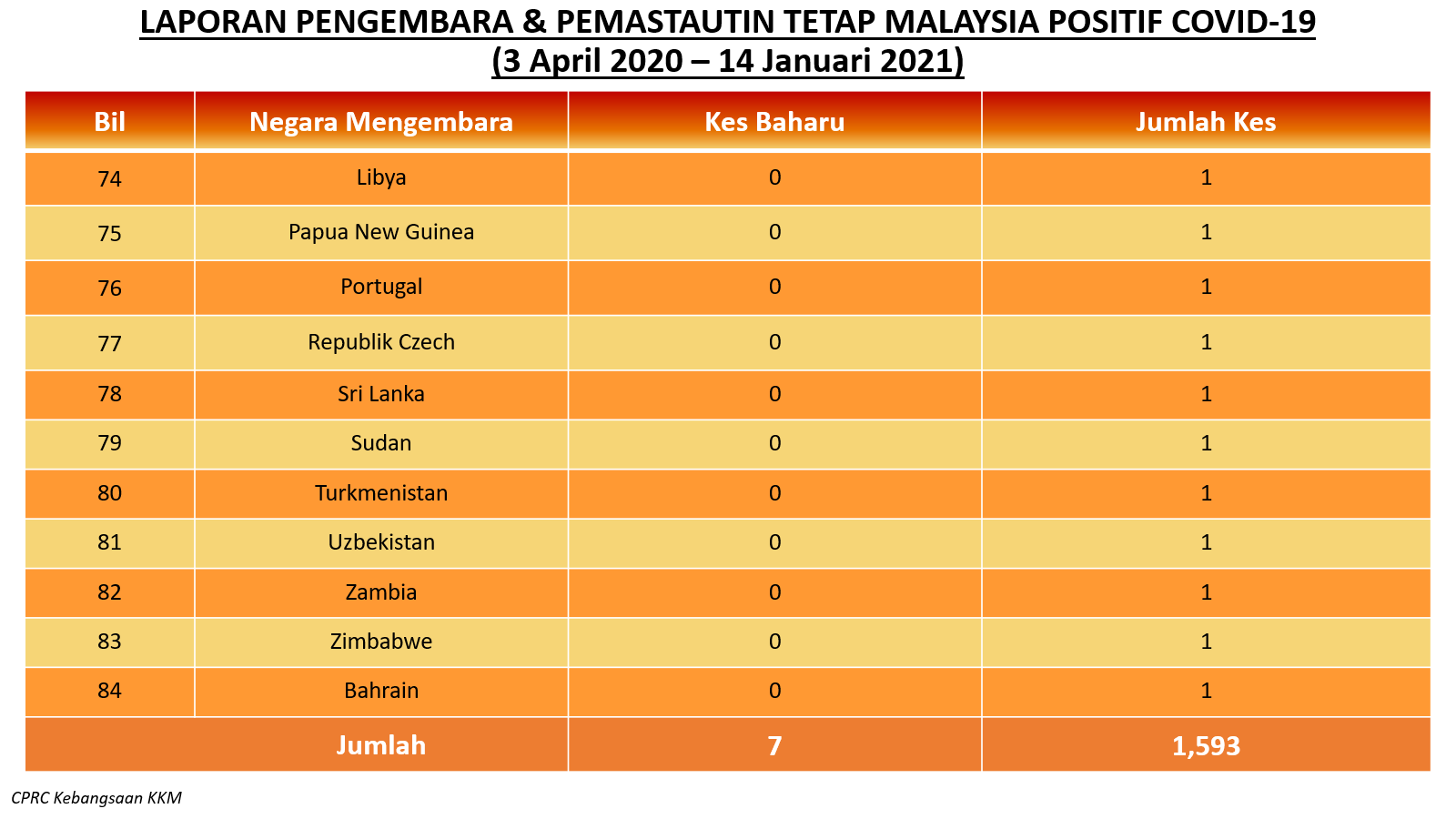 LAPORAN PENGEMBARA & PEMASTAUTIN TETAP MALAYSIA POSITIF COVID-19
(3 April 2020 – 14 Januari 2021)

| Bil | Negara Mengembara | Kes Baharu | Jumlah Kes |
|---|---|---|---|
| 74 | Libya | 0 | 1 |
| 75 | Papua New Guinea | 0 | 1 |
| 76 | Portugal | 0 | 1 |
| 77 | Republik Czech | 0 | 1 |
| 78 | Sri Lanka | 0 | 1 |
| 79 | Sudan | 0 | 1 |
| 80 | Turkmenistan | 0 | 1 |
| 81 | Uzbekistan | 0 | 1 |
| 82 | Zambia | 0 | 1 |
| 83 | Zimbabwe | 0 | 1 |
| 84 | Bahrain | 0 | 1 |
| | Jumlah | 7 | 1,593 |

CPRC Kebangsaan KKM